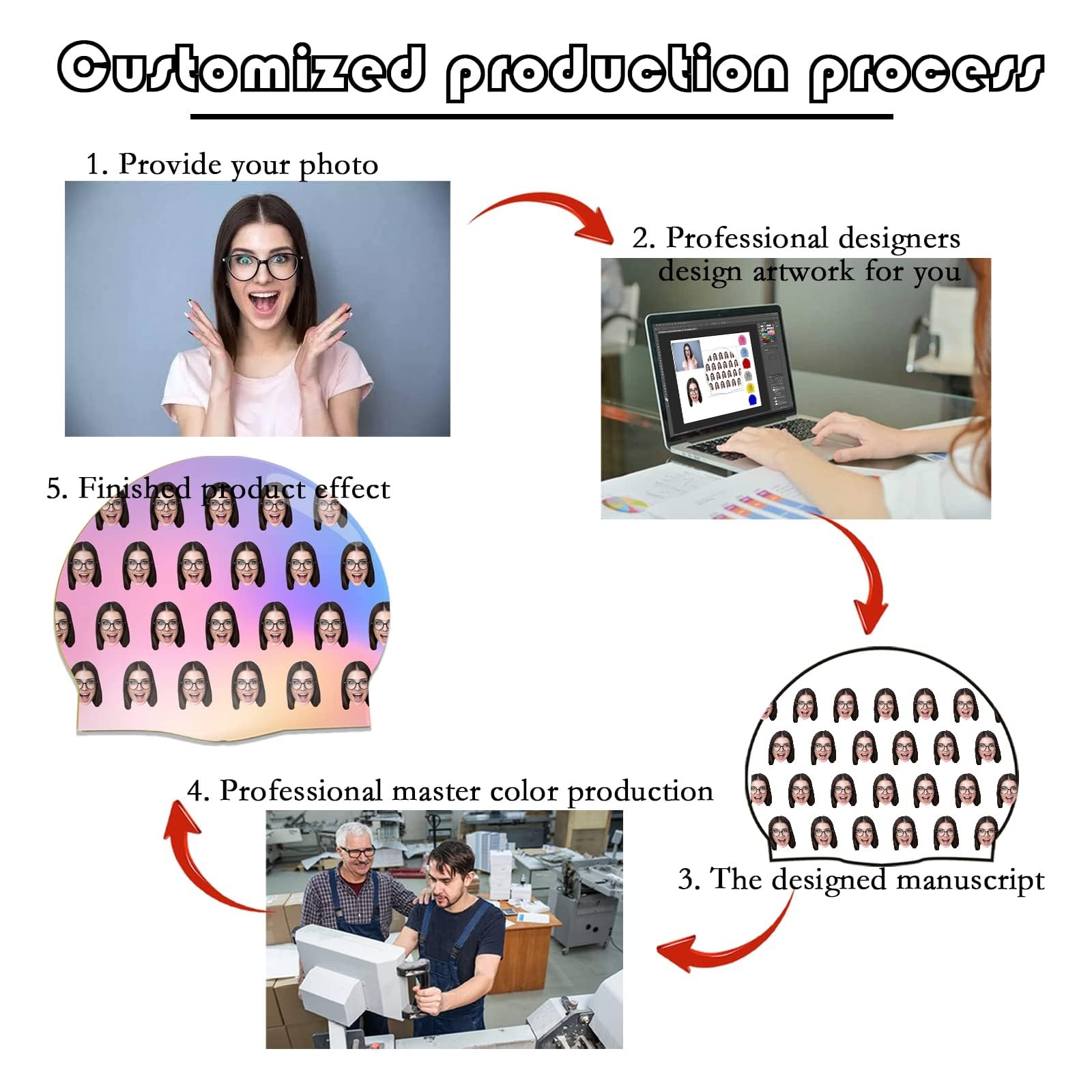 Customized production process

1. Provide your photo

2. Professional designers design artwork for you

3. The designed manuscript

4. Professional master color production

5. Finished product effect